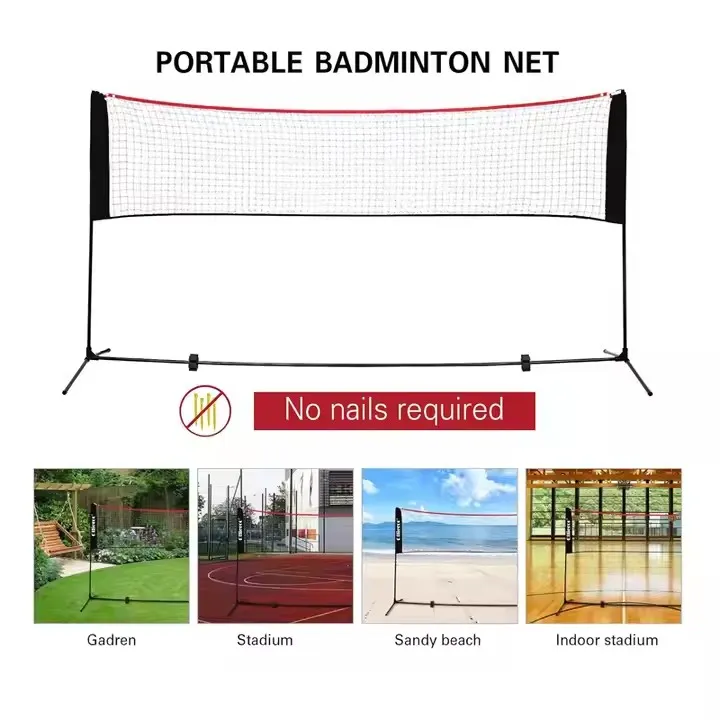 PORTABLE BADMINTON NET

No nails required

Gadren

Stadium

Sandy beach

Indoor stadium